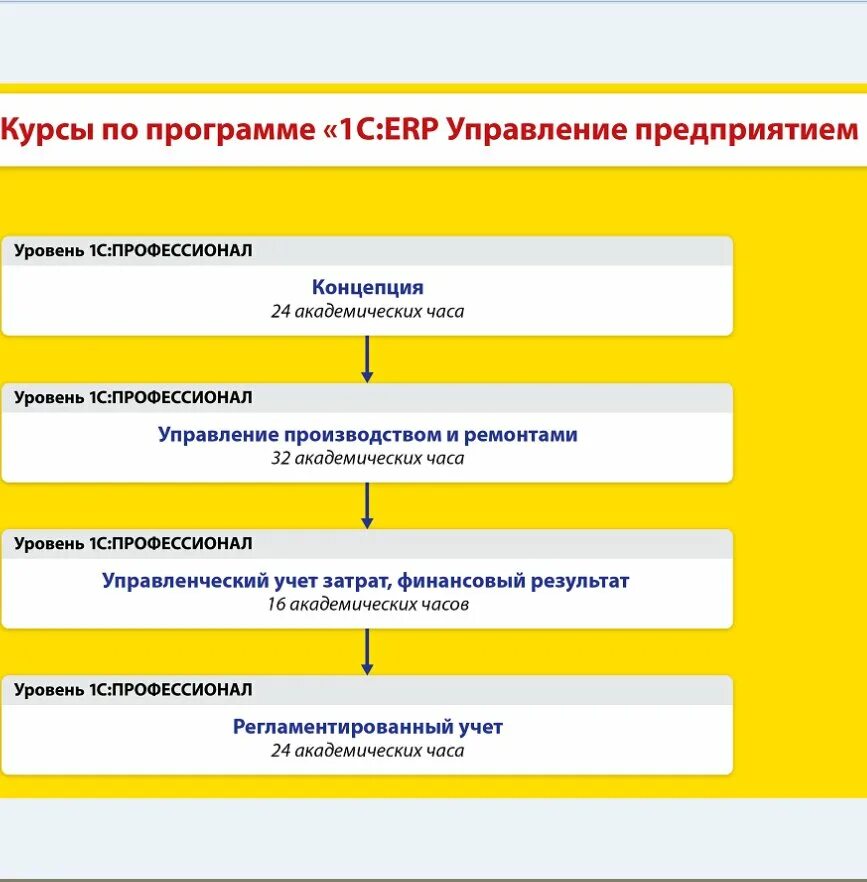 Курсы по программе «1С:ERP Управление предприятием

Уровень 1С:ПРОФЕССИОНАЛ

Концепция
24 академических часа

Уровень 1С:ПРОФЕССИОНАЛ

Управление производством и ремонтами
32 академических часа

Уровень 1С:ПРОФЕССИОНАЛ

Управленческий учет затрат, финансовый результат
16 академических часов

Уровень 1С:ПРОФЕССИОНАЛ

Регламентированный учет
24 академических часа